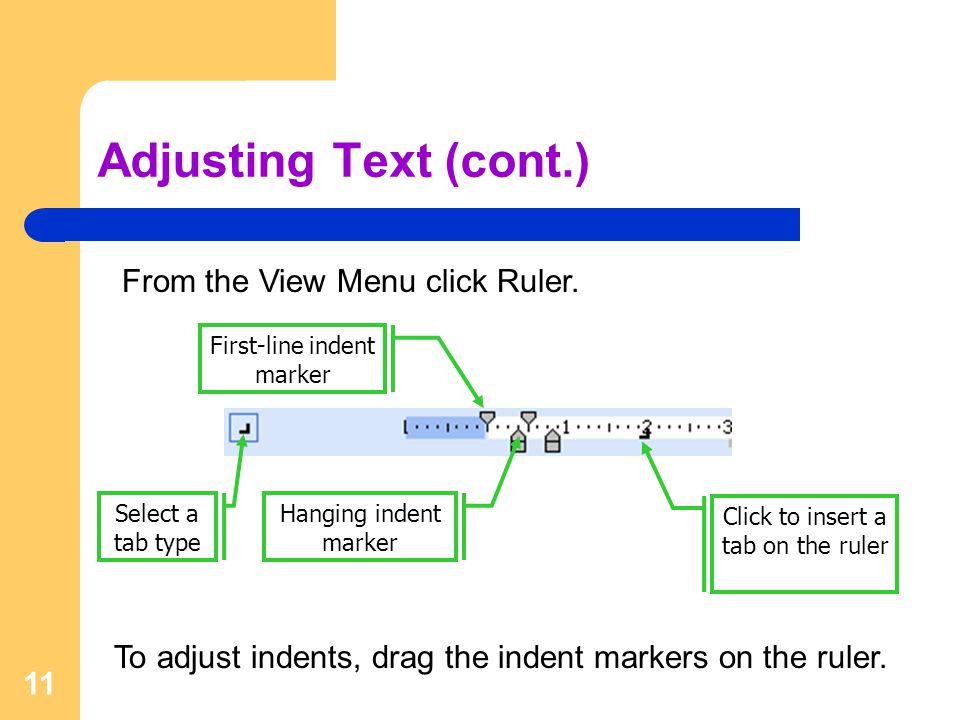 Adjusting Text (cont.)

From the View Menu click Ruler.

First-line indent marker

1

2

3

Select a tab type

Hanging indent marker

Click to insert a tab on the ruler

To adjust indents, drag the indent markers on the ruler.

11